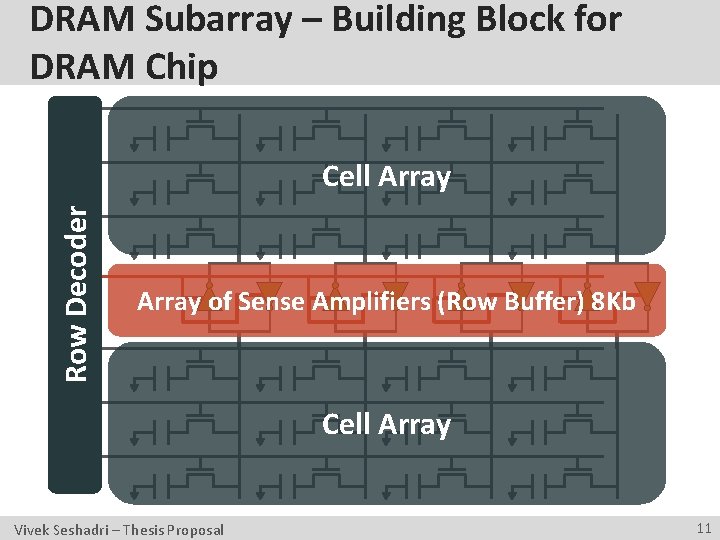 DRAM Subarray – Building Block for DRAM Chip

Row Decoder

Cell Array

Array of Sense Amplifiers (Row Buffer) 8Kb

Cell Array

Vivek Seshadri – Thesis Proposal

11